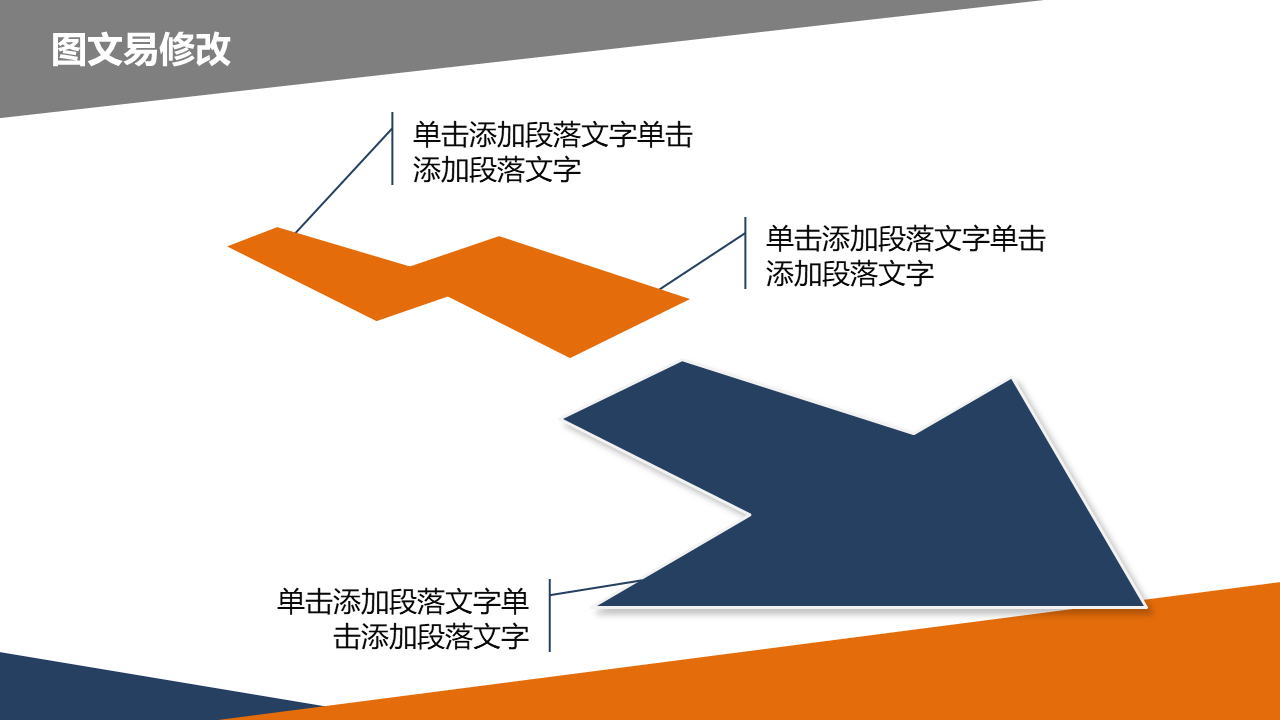 图文易修改

单击添加段落文字单击添加段落文字

单击添加段落文字单击添加段落文字

单击添加段落文字单击添加段落文字